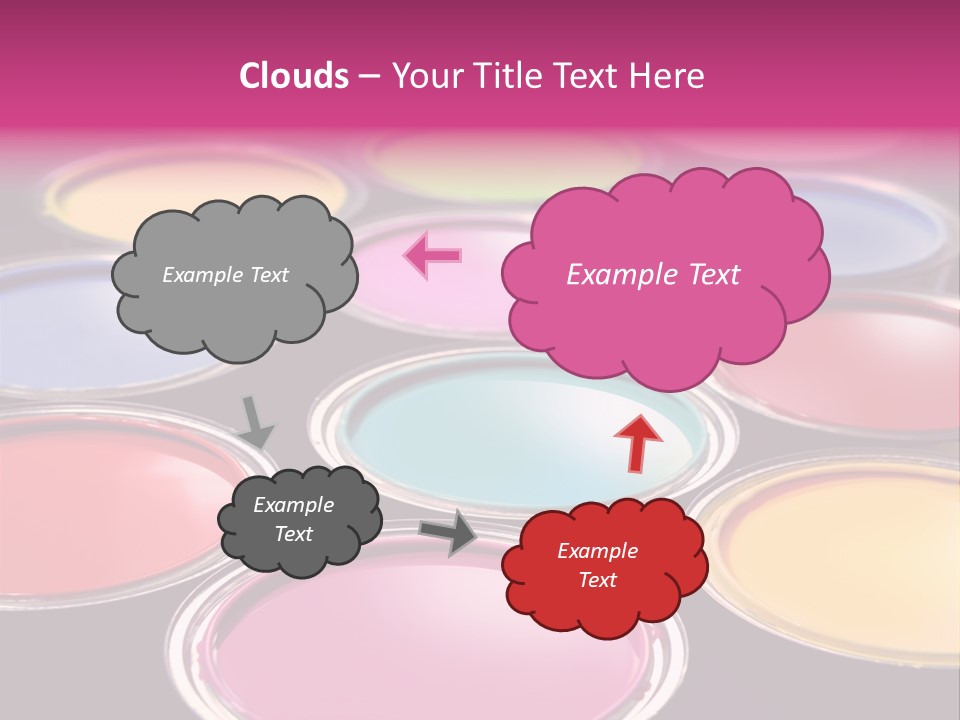 Clouds – Your Title Text Here

Example Text

Example Text

Example Text

Example Text